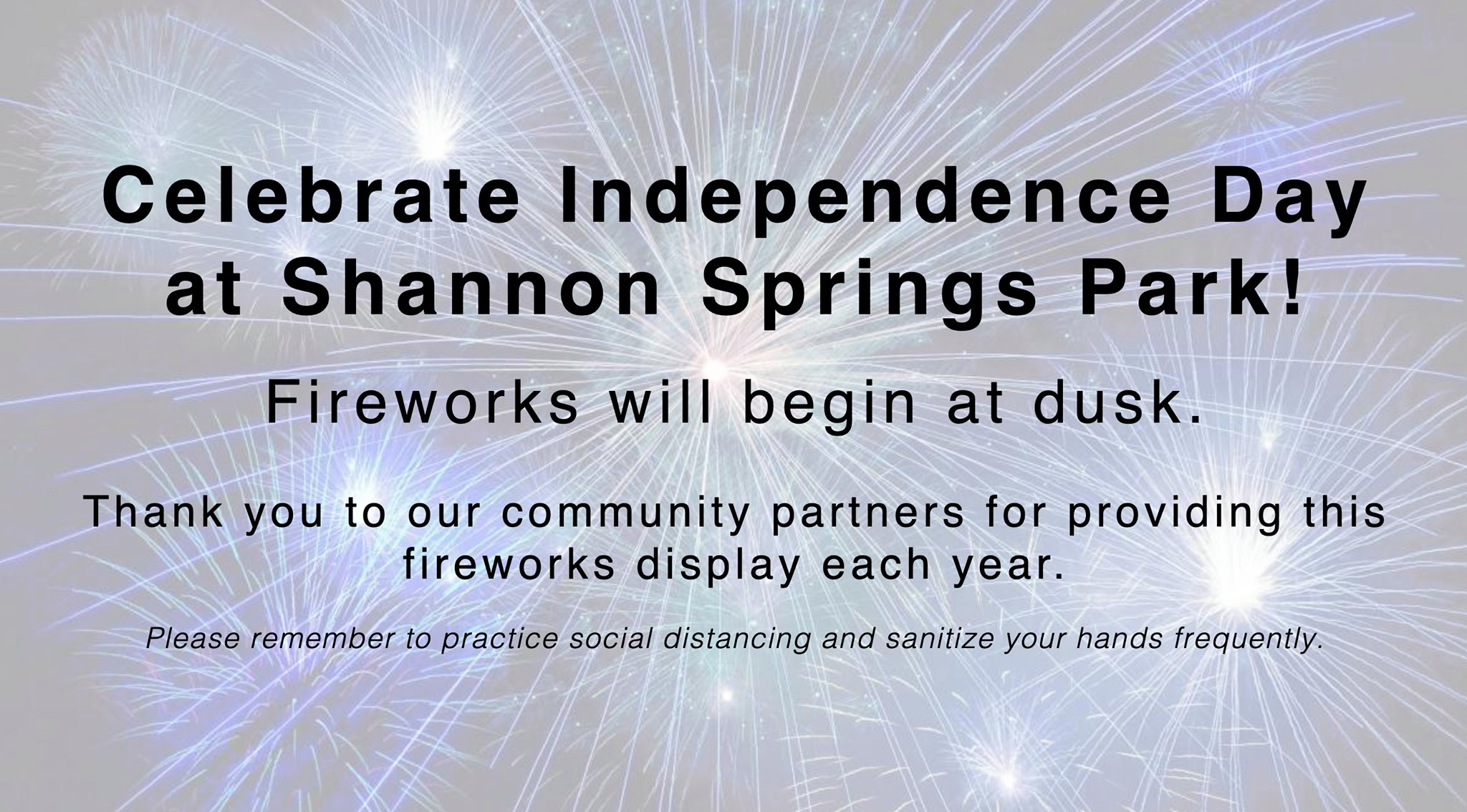 Celebrate Independence Day at Shannon Springs Park!

Fireworks will begin at dusk.

Thank you to our community partners for providing this fireworks display each year.

Please remember to practice social distancing and sanitize your hands frequently.